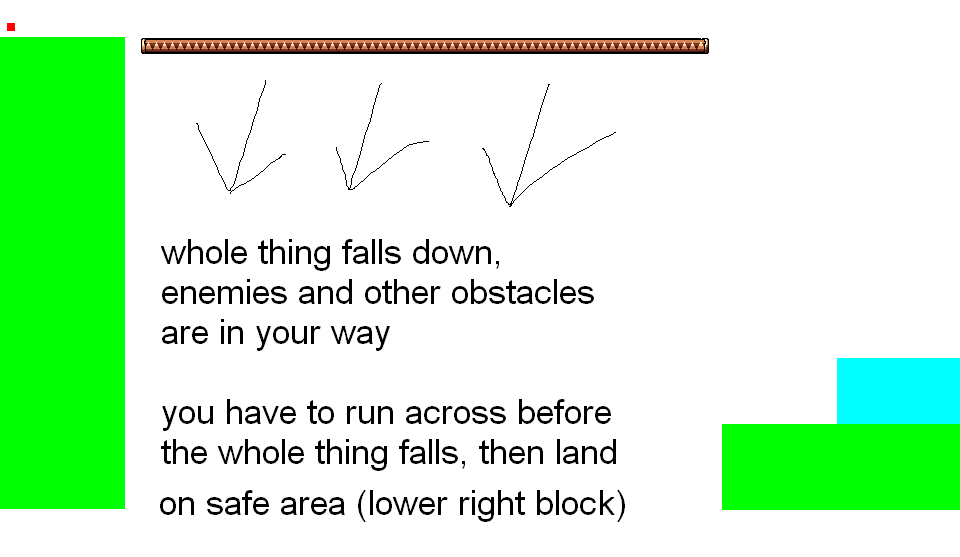 whole thing falls down, enemies and other obstacles are in your way

you have to run across before the whole thing falls, then land on safe area (lower right block)